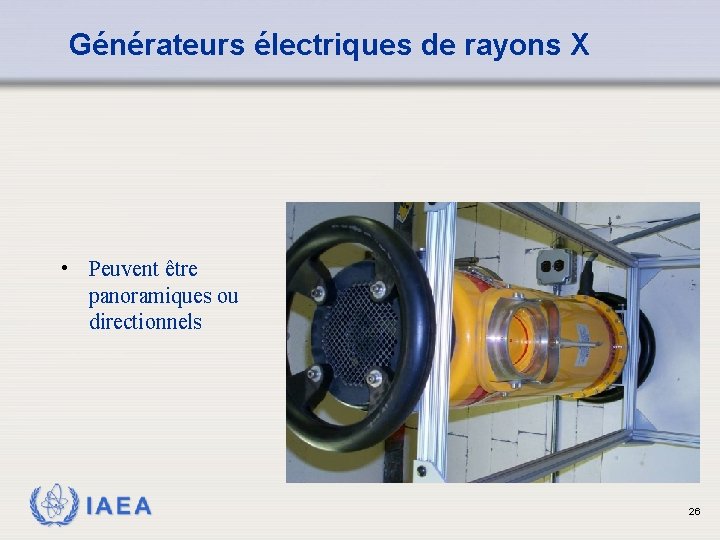 Générateurs électriques de rayons X

• Peuvent être panoramiques ou directionnels

IAEA

26